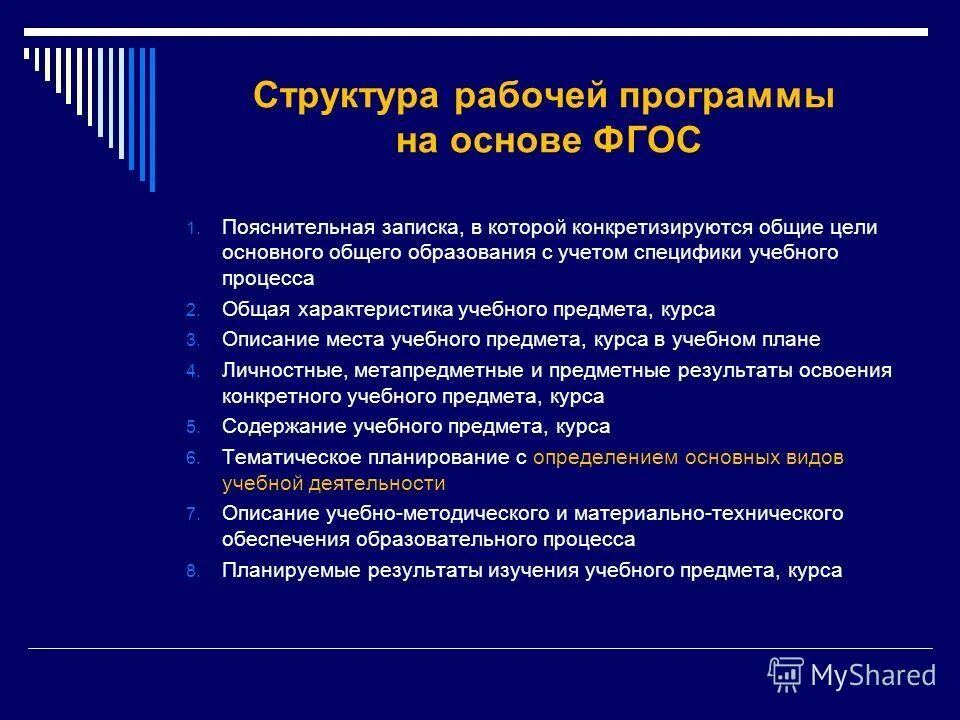 Структура рабочей программы на основе ФГОС

1. Пояснительная записка, в которой конкретизируются общие цели основного общего образования с учетом специфики учебного процесса
2. Общая характеристика учебного предмета, курса
3. Описание места учебного предмета, курса в учебном плане
4. Личностные, метапредметные и предметные результаты освоения конкретного учебного предмета, курса
5. Содержание учебного предмета, курса
6. Тематическое планирование с определением основных видов учебной деятельности
7. Описание учебно-методического и материально-технического обеспечения образовательного процесса
8. Планируемые результаты изучения учебного предмета, курса

MyShared